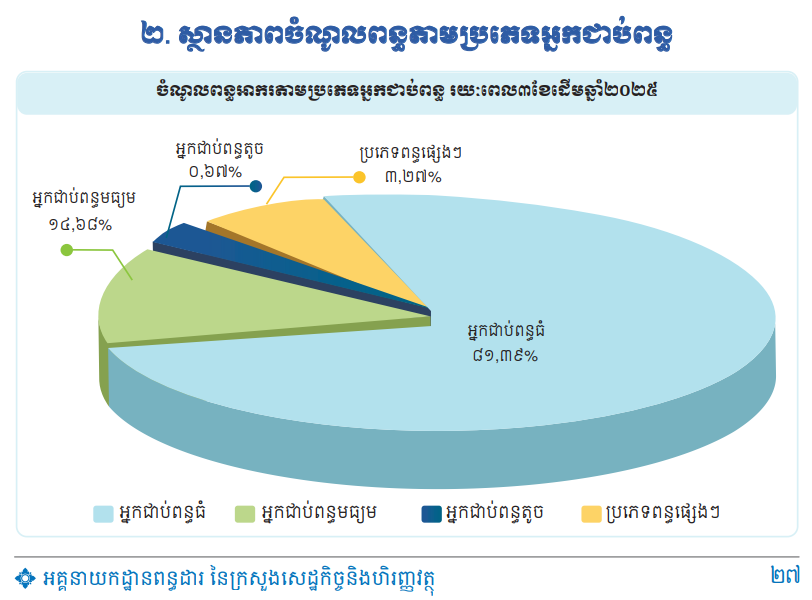 ២. ស្ថានភាពចំណូលពន្ធតាមប្រភេទអ្នកជាប់ពន្ធ

ចំណូលពន្ធអាករតាមប្រភេទអ្នកជាប់ពន្ធ រយៈពេល៣ខែដើមឆ្នាំ២០២៥

អ្នកជាប់ពន្ធតូច
០,៦៧%

ប្រភេទពន្ធផ្សេងៗ
៣,២៧%

អ្នកជាប់ពន្ធមធ្យម
១៤,៦៨%

អ្នកជាប់ពន្ធធំ
៨១,៣៩%

អ្នកជាប់ពន្ធធំ អ្នកជាប់ពន្ធមធ្យម អ្នកជាប់ពន្ធតូច ប្រភេទពន្ធផ្សេងៗ

អគ្គនាយកដ្ឋានពន្ធដារ នៃក្រសួងសេដ្ឋកិច្ចនិងហិរញ្ញវត្ថុ

២៧